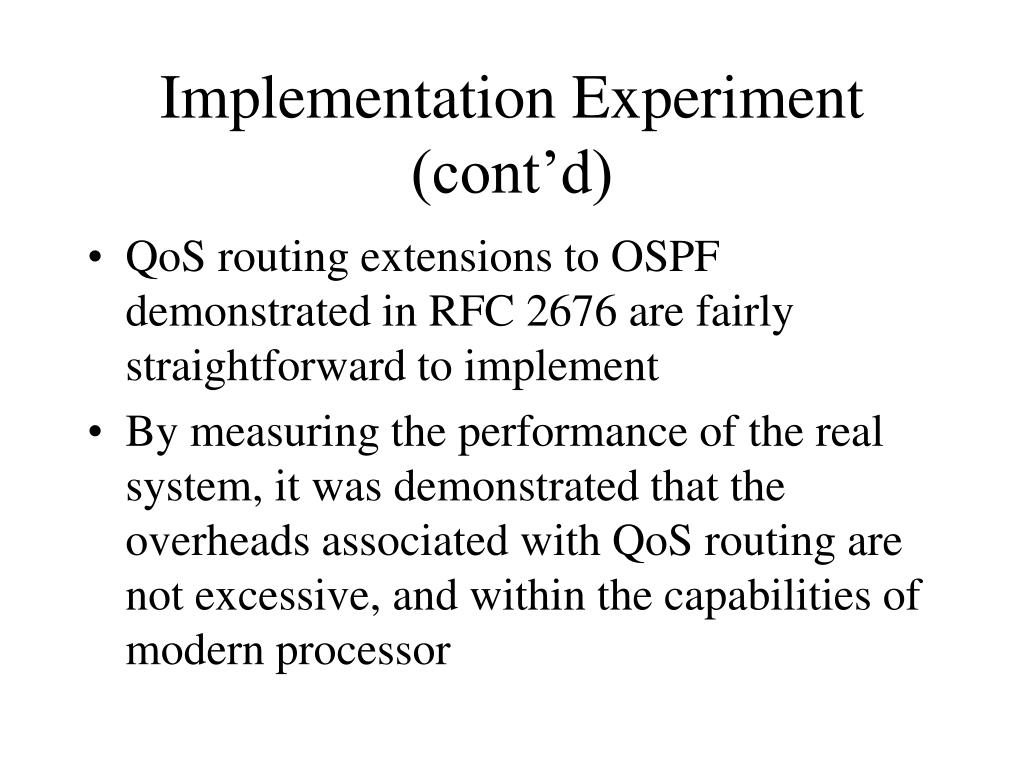 Implementation Experiment (cont’d)

• QoS routing extensions to OSPF demonstrated in RFC 2676 are fairly straightforward to implement

• By measuring the performance of the real system, it was demonstrated that the overheads associated with QoS routing are not excessive, and within the capabilities of modern processor